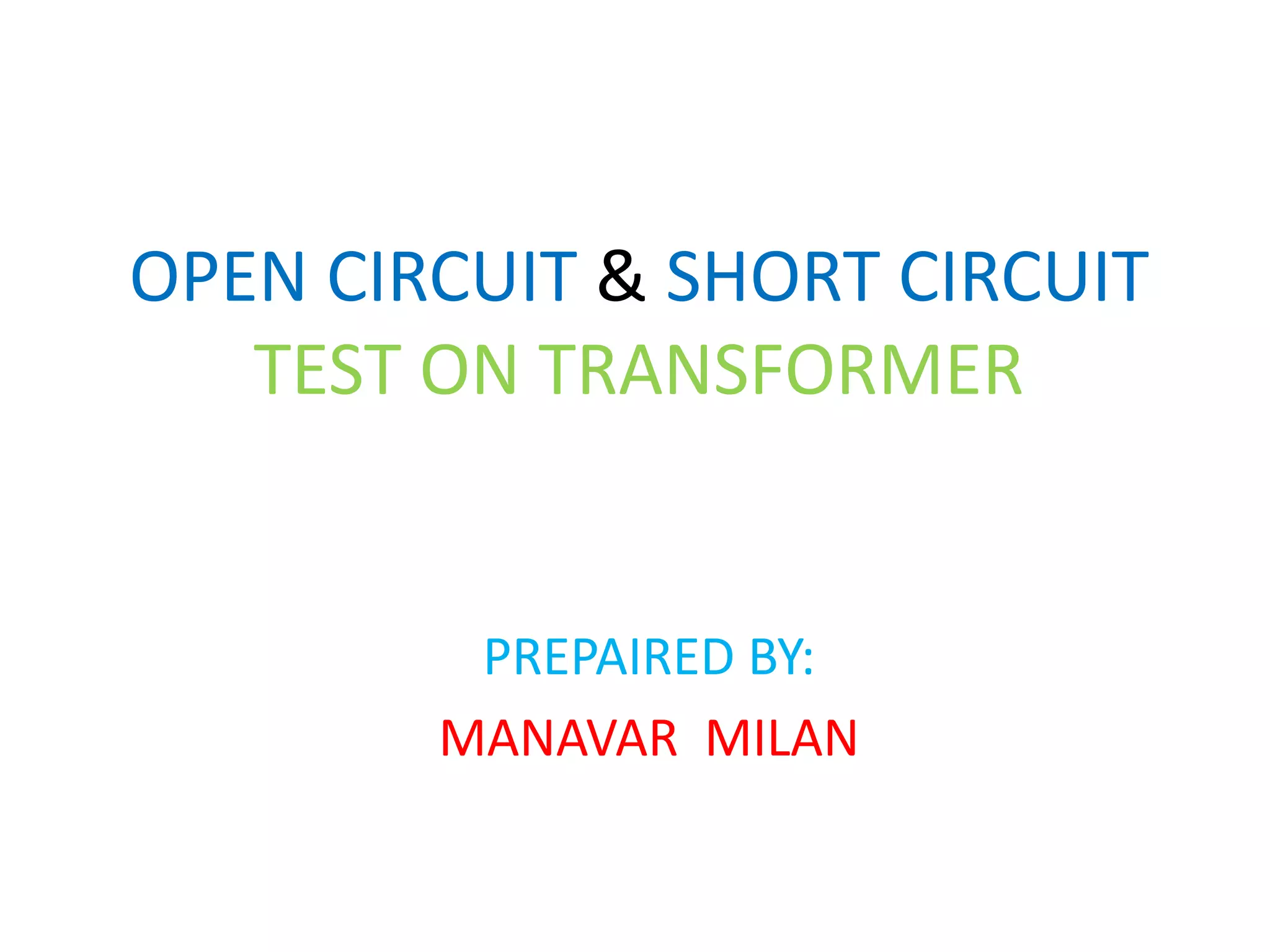 OPEN CIRCUIT & SHORT CIRCUIT TEST ON TRANSFORMER

PREPAIRED BY:

MANAVAR MILAN